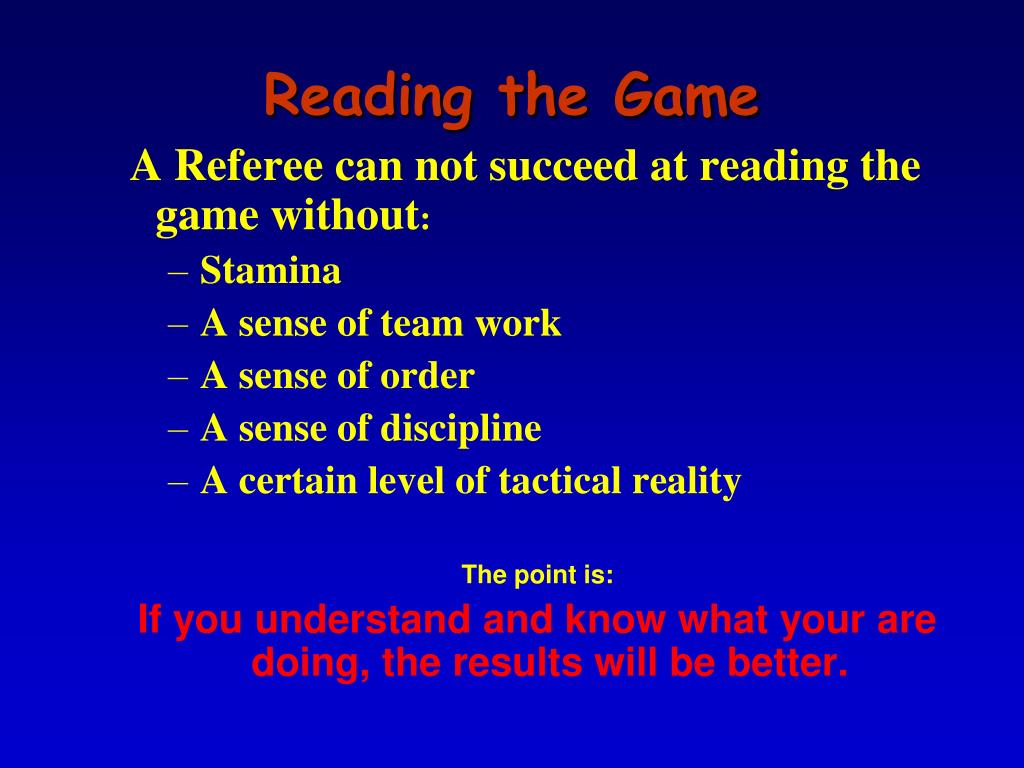 Reading the Game

A Referee can not succeed at reading the game without:

– Stamina
– A sense of team work
– A sense of order
– A sense of discipline
– A certain level of tactical reality

The point is:

If you understand and know what your are doing, the results will be better.